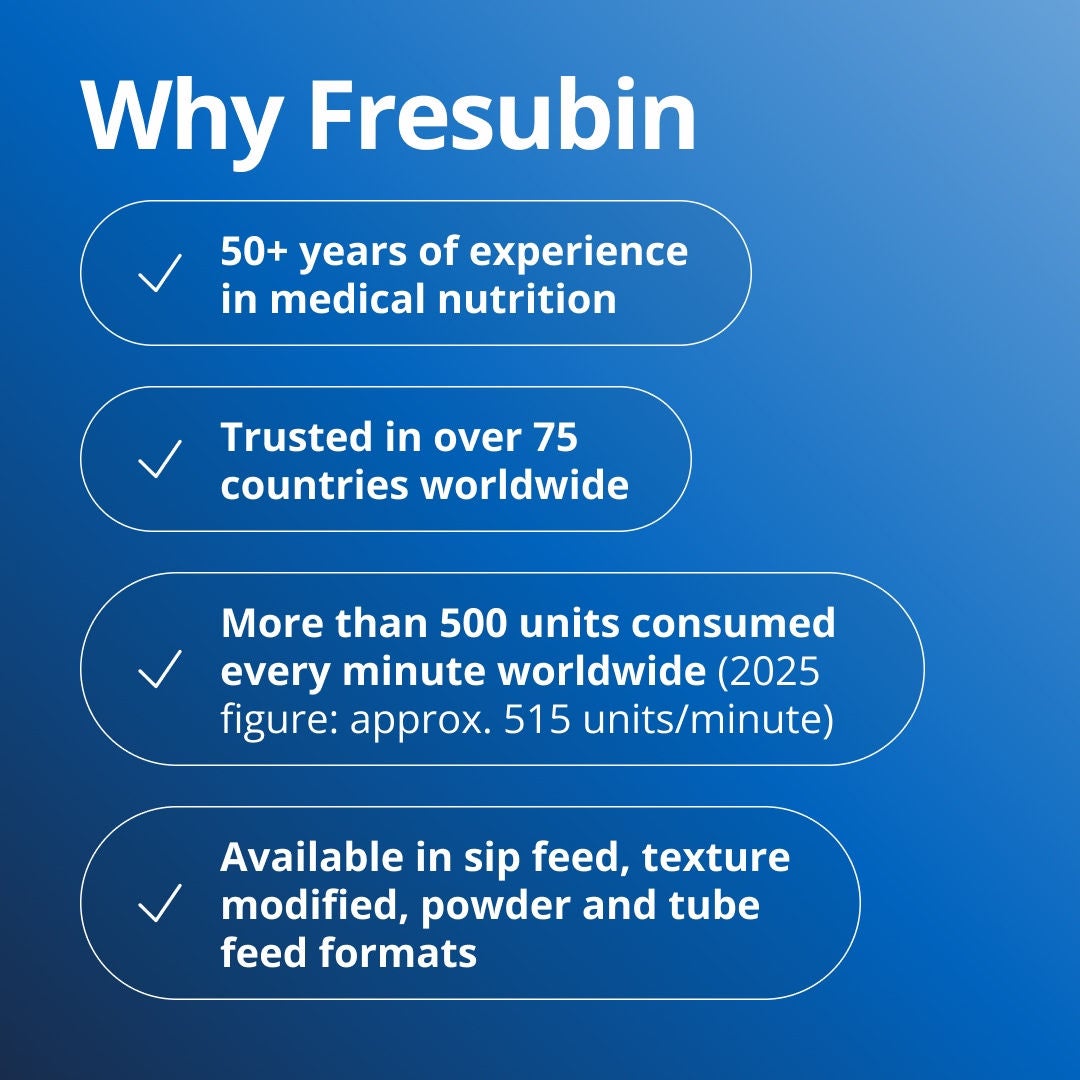 Why Fresubin

50+ years of experience in medical nutrition

Trusted in over 75 countries worldwide

More than 500 units consumed every minute worldwide (2025 figure: approx. 515 units/minute)

Available in sip feed, texture modified, powder and tube feed formats